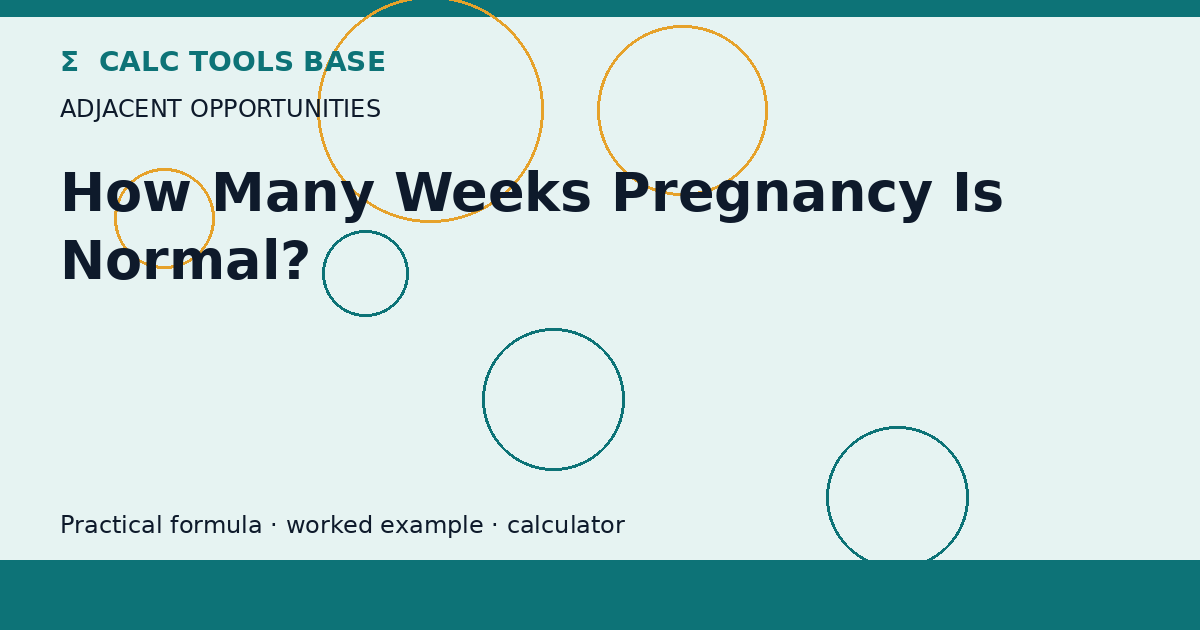 Σ CALC TOOLS BASE

ADJACENT OPPORTUNITIES

How Many Weeks Pregnancy Is Normal?

Practical formula · worked example · calculator